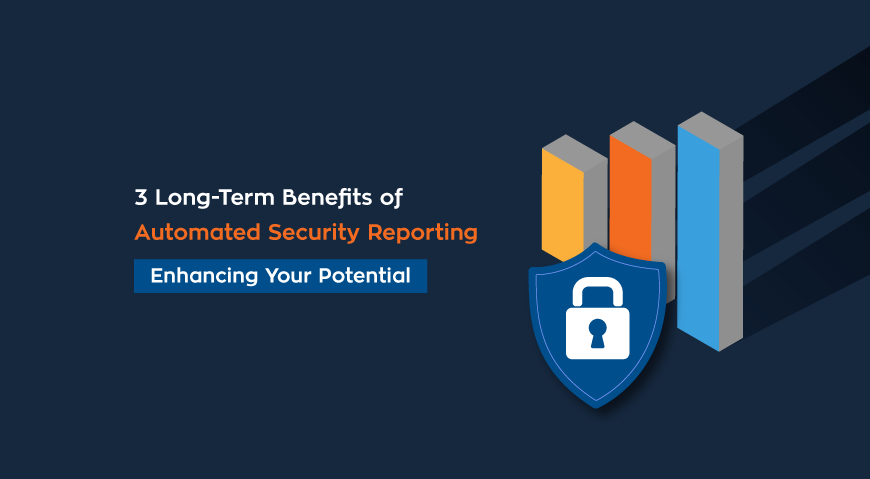 3 Long-Term Benefits of
Automated Security Reporting
Enhancing Your Potential